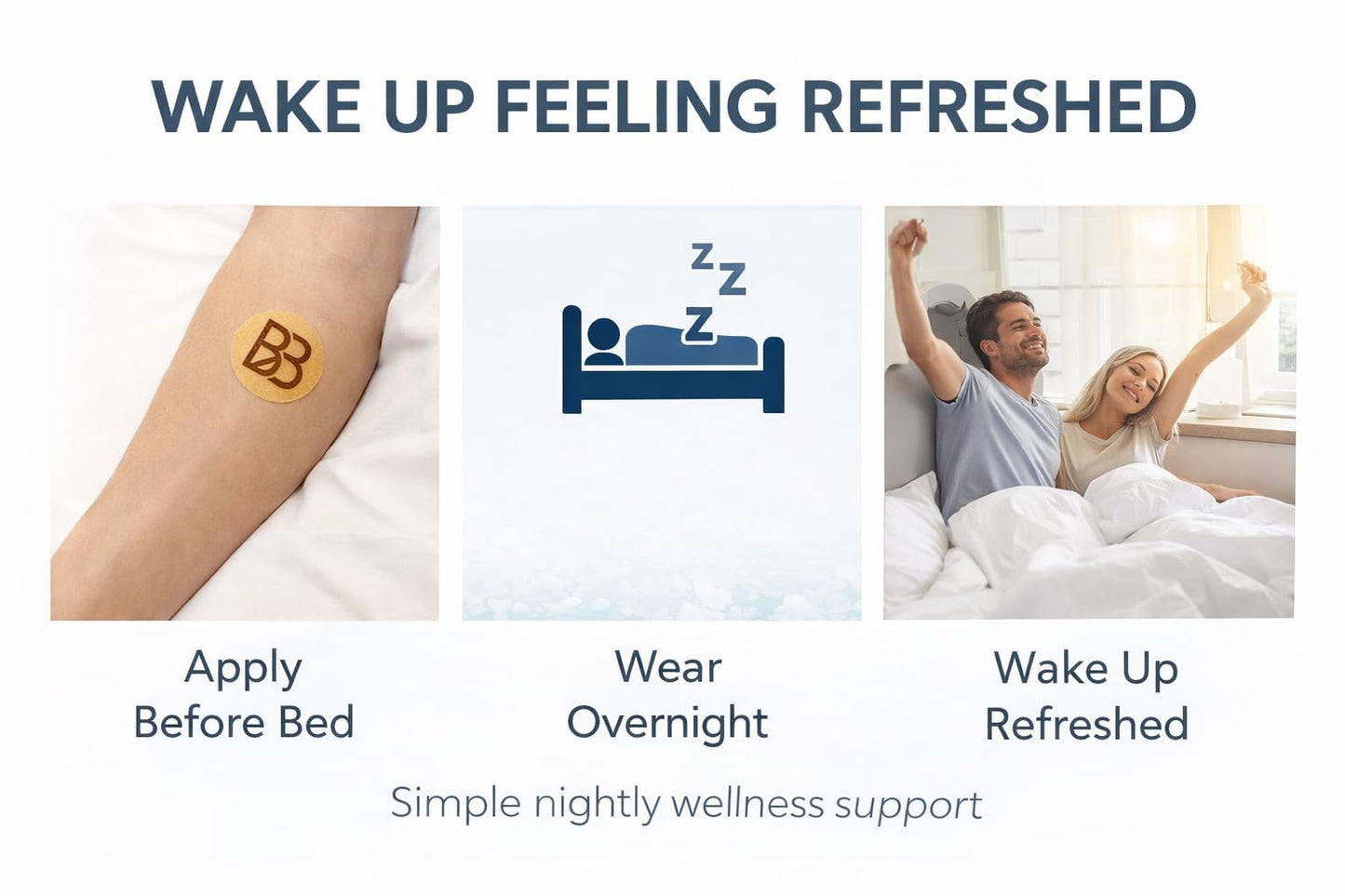 WAKE UP FEELING REFRESHED

BB

Z Z Z

Apply Before Bed

Wear Overnight

Wake Up Refreshed

Simple nightly wellness support